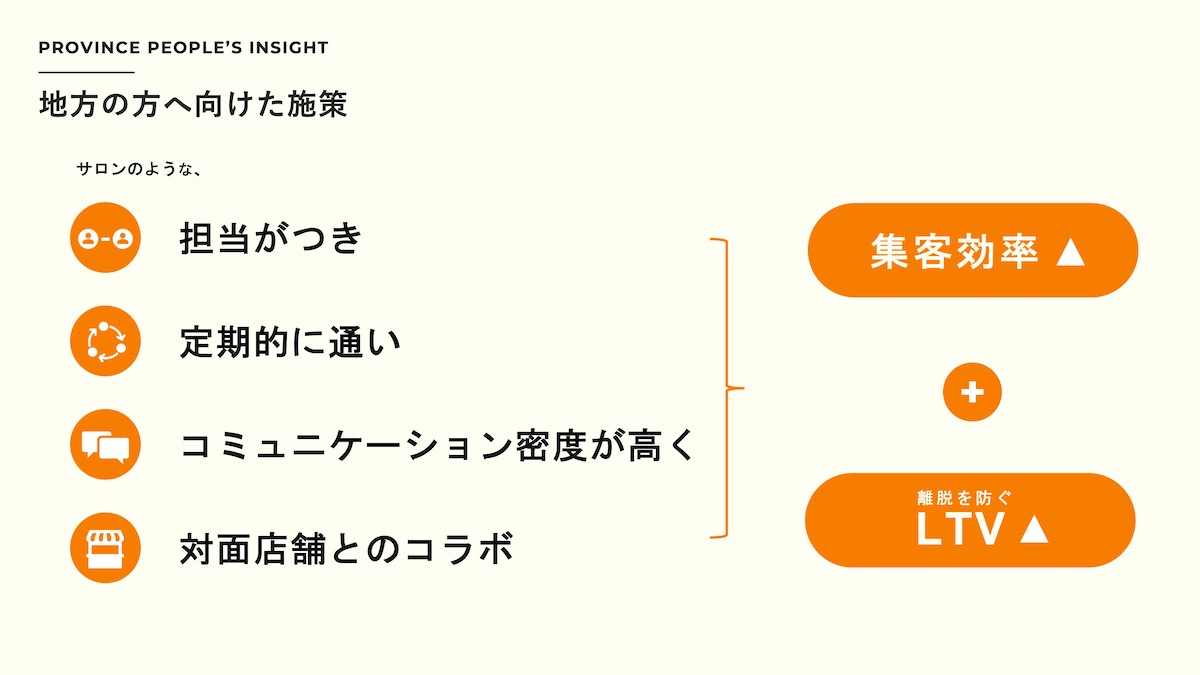 PROVINCE PEOPLE'S INSIGHT

地方の方へ向けた施策

サロンのような、

担当がつき

定期的に通い

コミュニケーション密度が高く

対面店舗とのコラボ

集客効率 ▲

+

離脱を防ぐ
LTV ▲